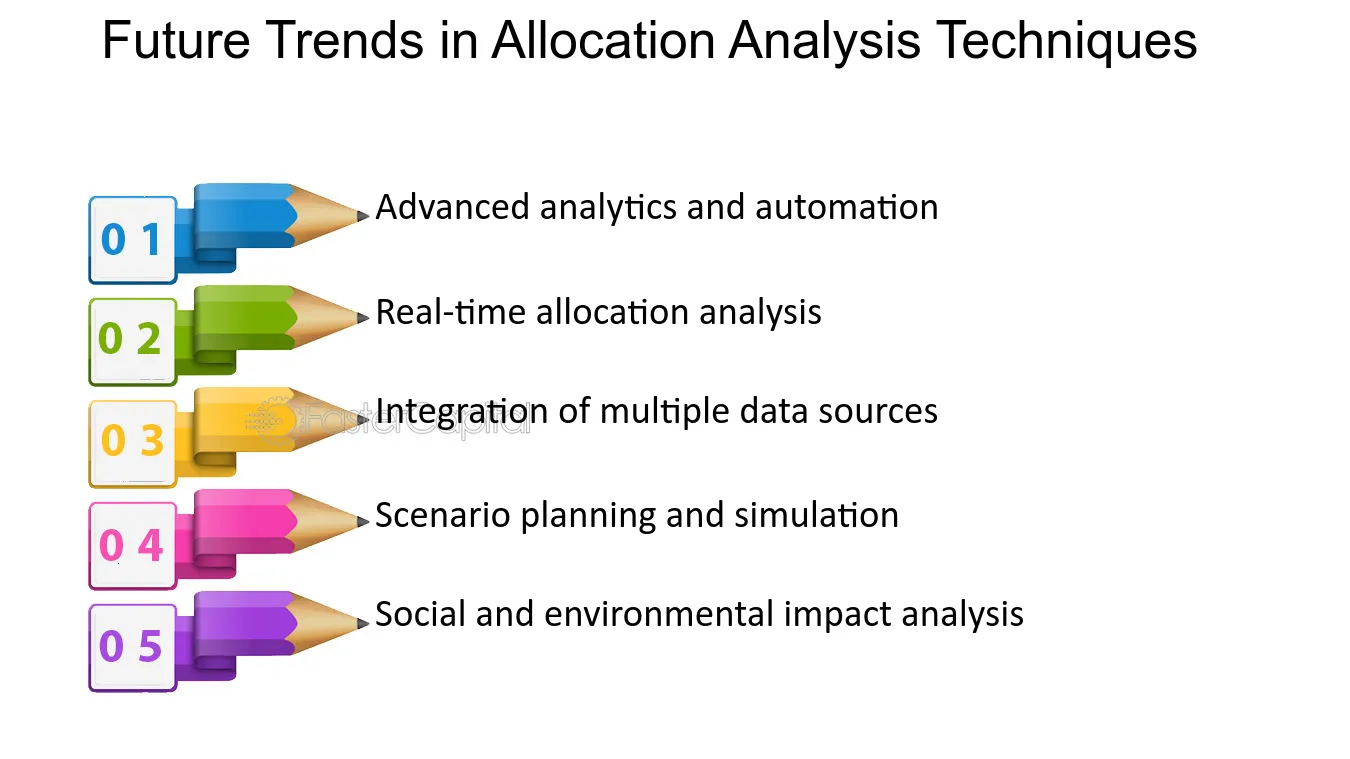 Future Trends in Allocation Analysis Techniques

0 1
Advanced analytics and automation

0 2
Real-time allocation analysis

0 3
Integration of multiple data sources

0 4
Scenario planning and simulation

0 5
Social and environmental impact analysis

FasterCapital